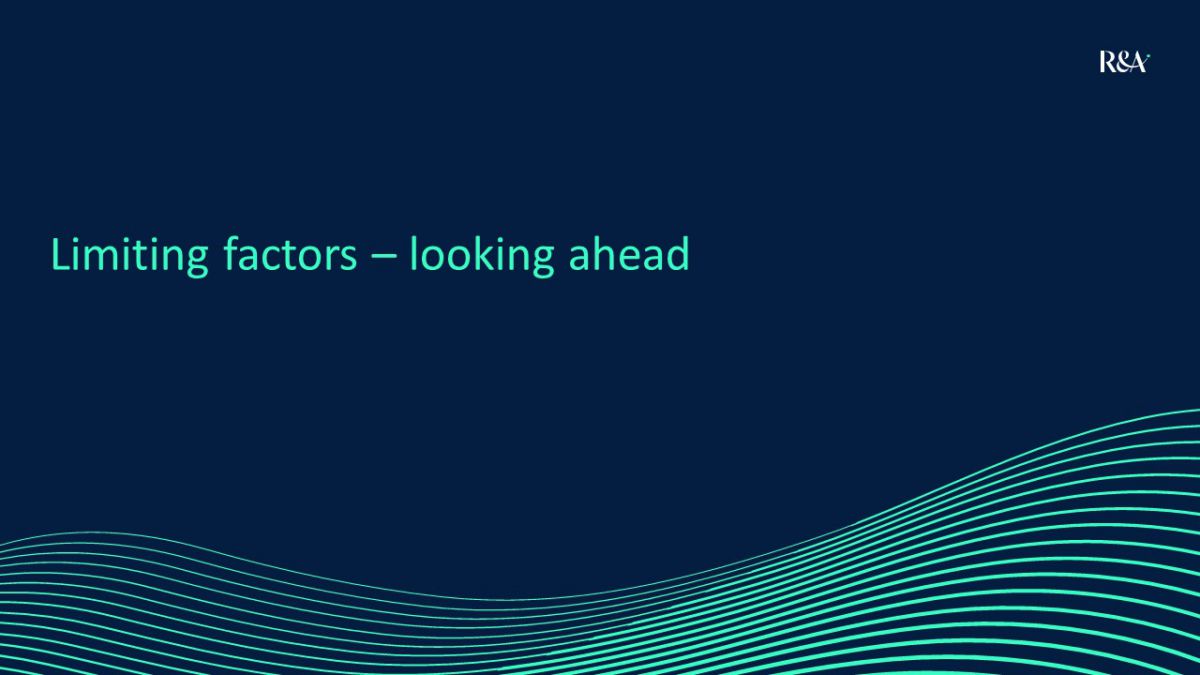 R&A

Limiting factors – looking ahead